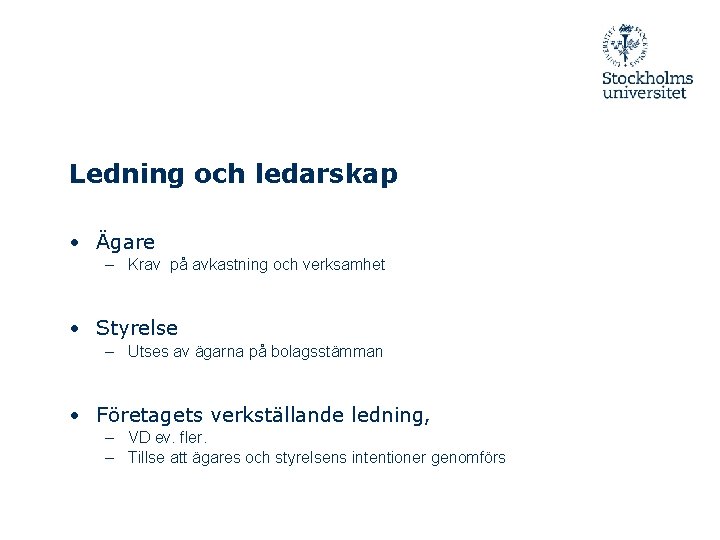 Stockholms universitet

Ledning och ledarskap

• Ägare
– Krav  på avkastning och verksamhet

• Styrelse
– Utses av ägarna på bolagsstämman

• Företagets verkställande ledning,
– VD ev. fler.
– Tillse att ägares och styrelsens intentioner genomförs